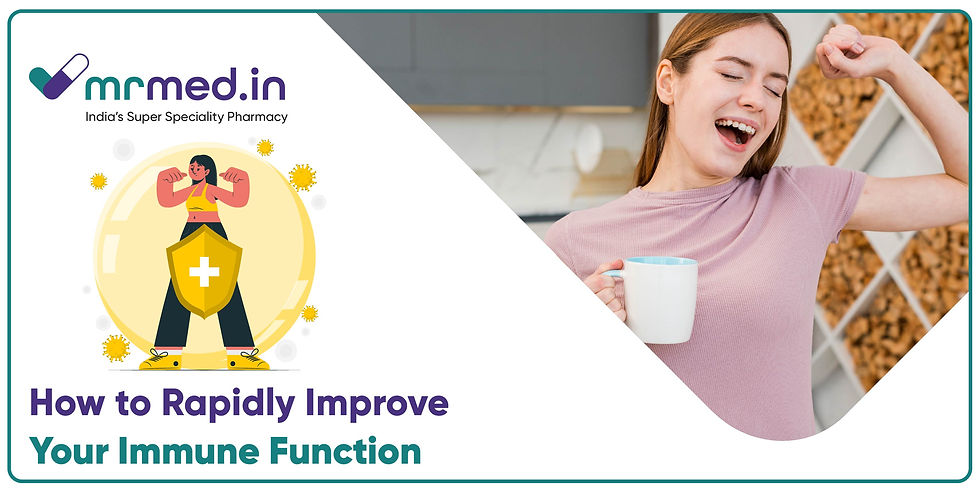 mrmed.in
India's Super Speciality Pharmacy

How to Rapidly Improve
Your Immune Function